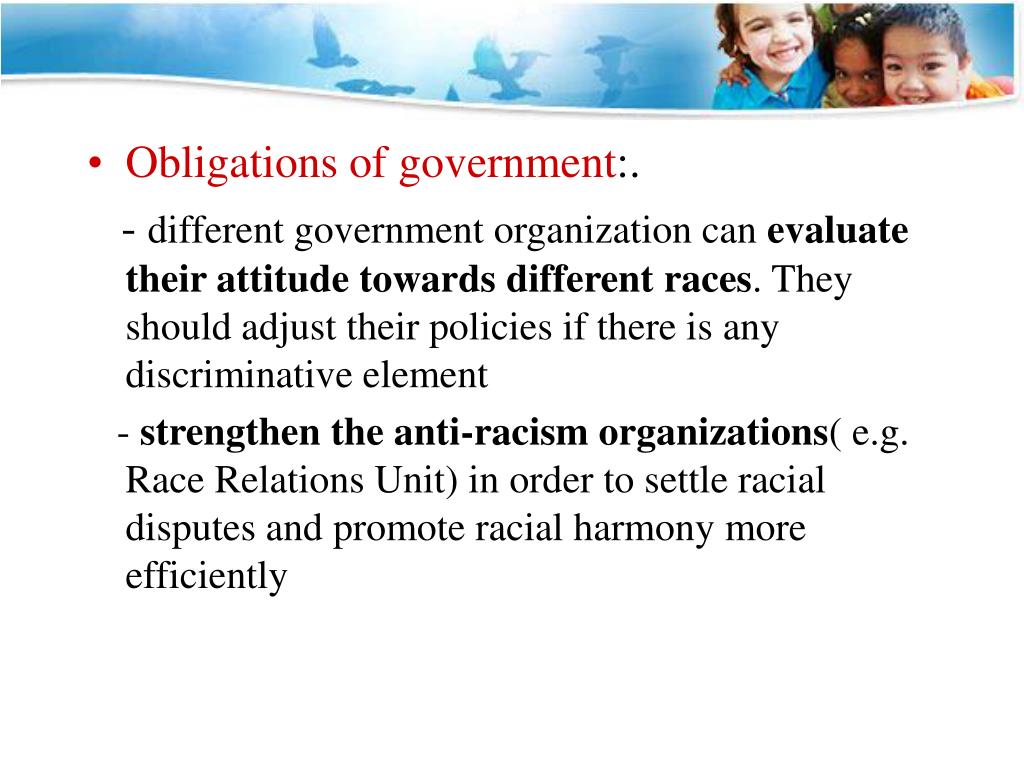 • Obligations of government:.

- different government organization can evaluate their attitude towards different races. They should adjust their policies if there is any discriminative element

- strengthen the anti-racism organizations( e.g. Race Relations Unit) in order to settle racial disputes and promote racial harmony more efficiently